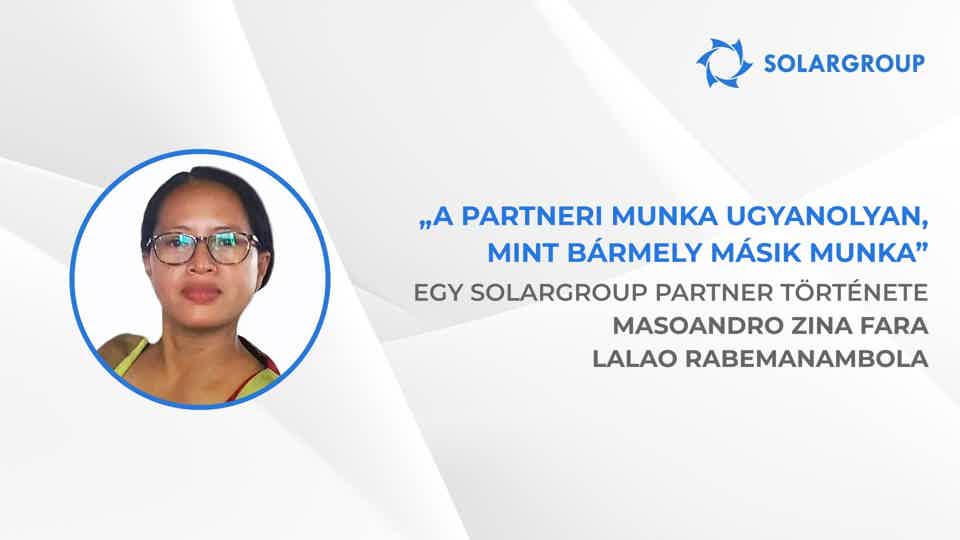 SOLARGROUP

„A PARTNERI MUNKA UGYANOLYAN, MINT BÁRMELY MÁSIK MUNKA”

EGY SOLARGROUP PARTNER TÖRTÉNETE

MASOANDRO ZINA FARA LALAO RABEMANAMBOLA